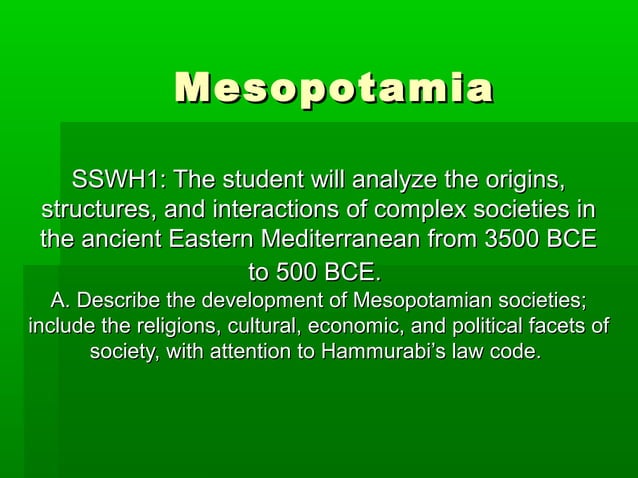 Mesopotamia

SSWH1: The student will analyze the origins, structures, and interactions of complex societies in the ancient Eastern Mediterranean from 3500 BCE to 500 BCE.

A. Describe the development of Mesopotamian societies; include the religions, cultural, economic, and political facets of society, with attention to Hammurabi's law code.